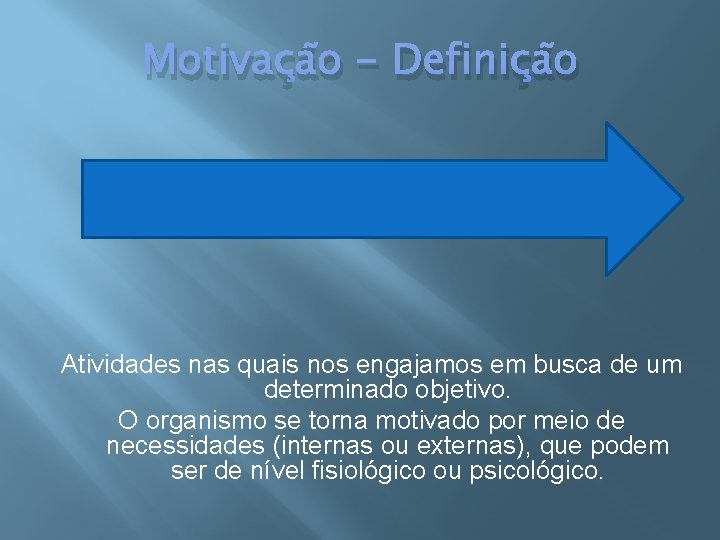 Motivação – Definição

Atividades nas quais nos engajamos em busca de um determinado objetivo.

O organismo se torna motivado por meio de necessidades (internas ou externas), que podem ser de nível fisiológico ou psicológico.